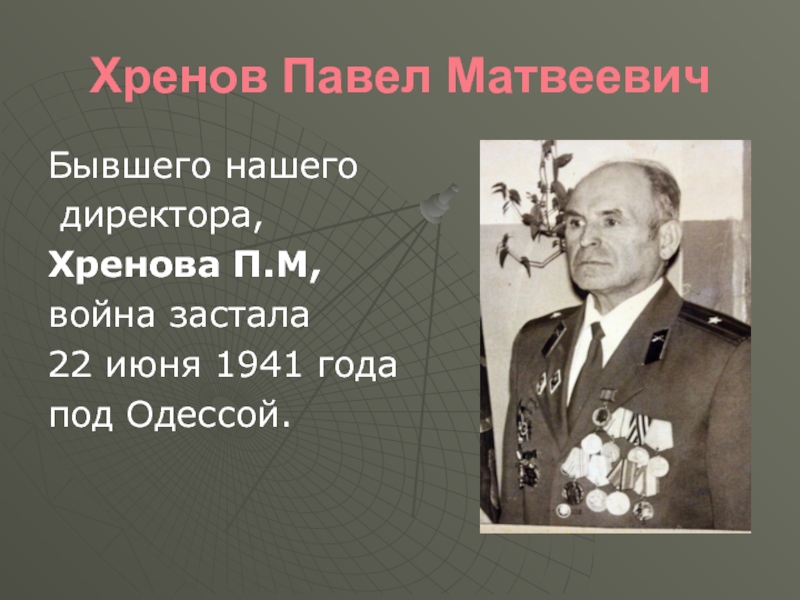 Хренов Павел Матвеевич

Бывшего нашего директора, Хренова П.М, война застала 22 июня 1941 года под Одессой.